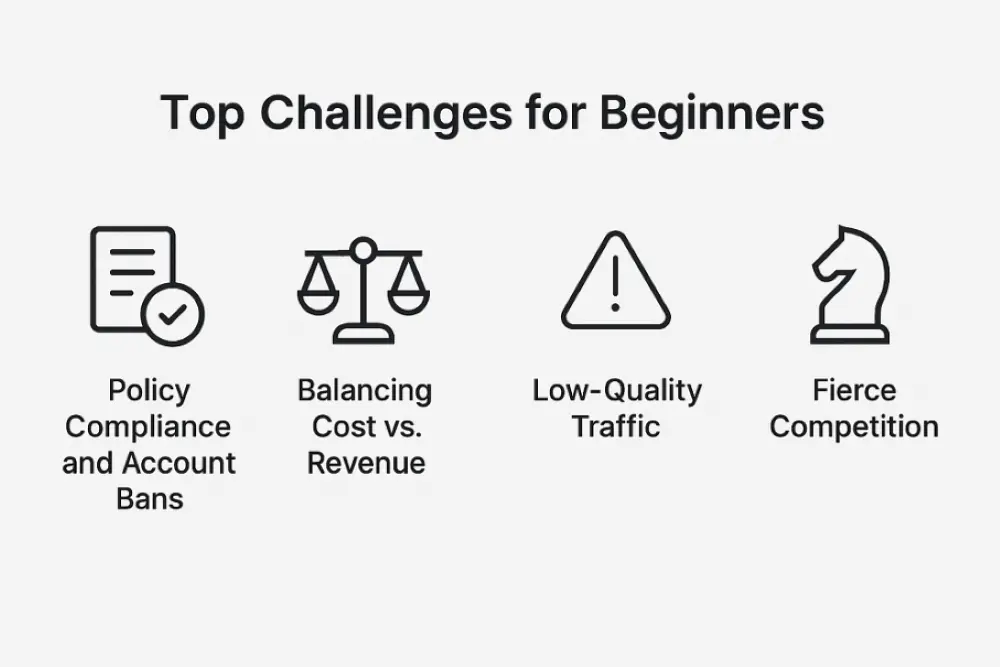 Top Challenges for Beginners

Policy Compliance and Account Bans

Balancing Cost vs. Revenue

Low-Quality Traffic

Fierce Competition